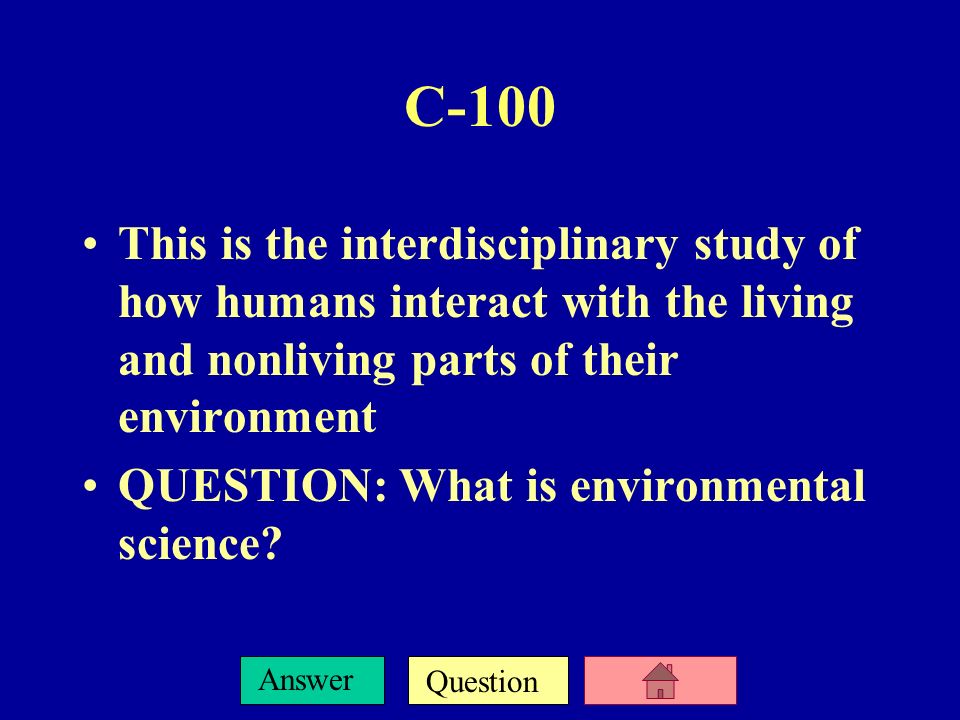 C-100

• This is the interdisciplinary study of how humans interact with the living and nonliving parts of their environment

• QUESTION: What is environmental science?

Answer

Question